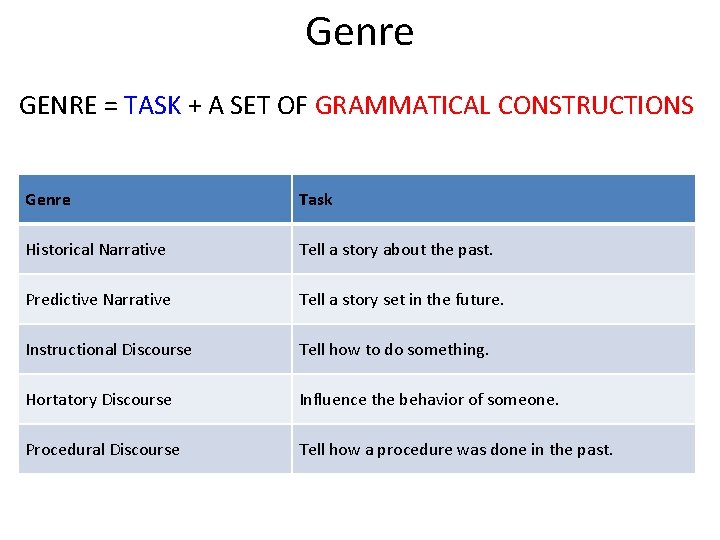 Genre

GENRE = TASK + A SET OF GRAMMATICAL CONSTRUCTIONS

| Genre | Task |
|---|---|
| Historical Narrative | Tell a story about the past. |
| Predictive Narrative | Tell a story set in the future. |
| Instructional Discourse | Tell how to do something. |
| Hortatory Discourse | Influence the behavior of someone. |
| Procedural Discourse | Tell how a procedure was done in the past. |